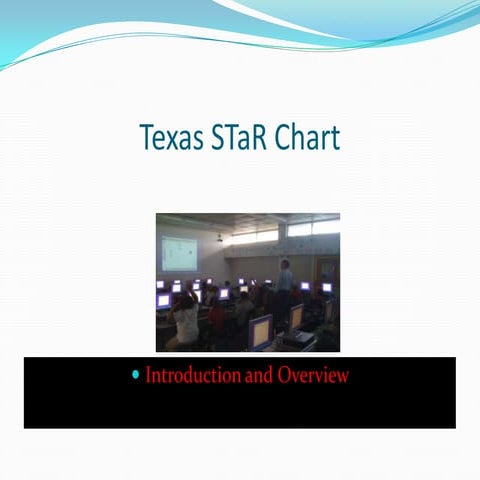 Texas STaR Chart

• Introduction and Overview